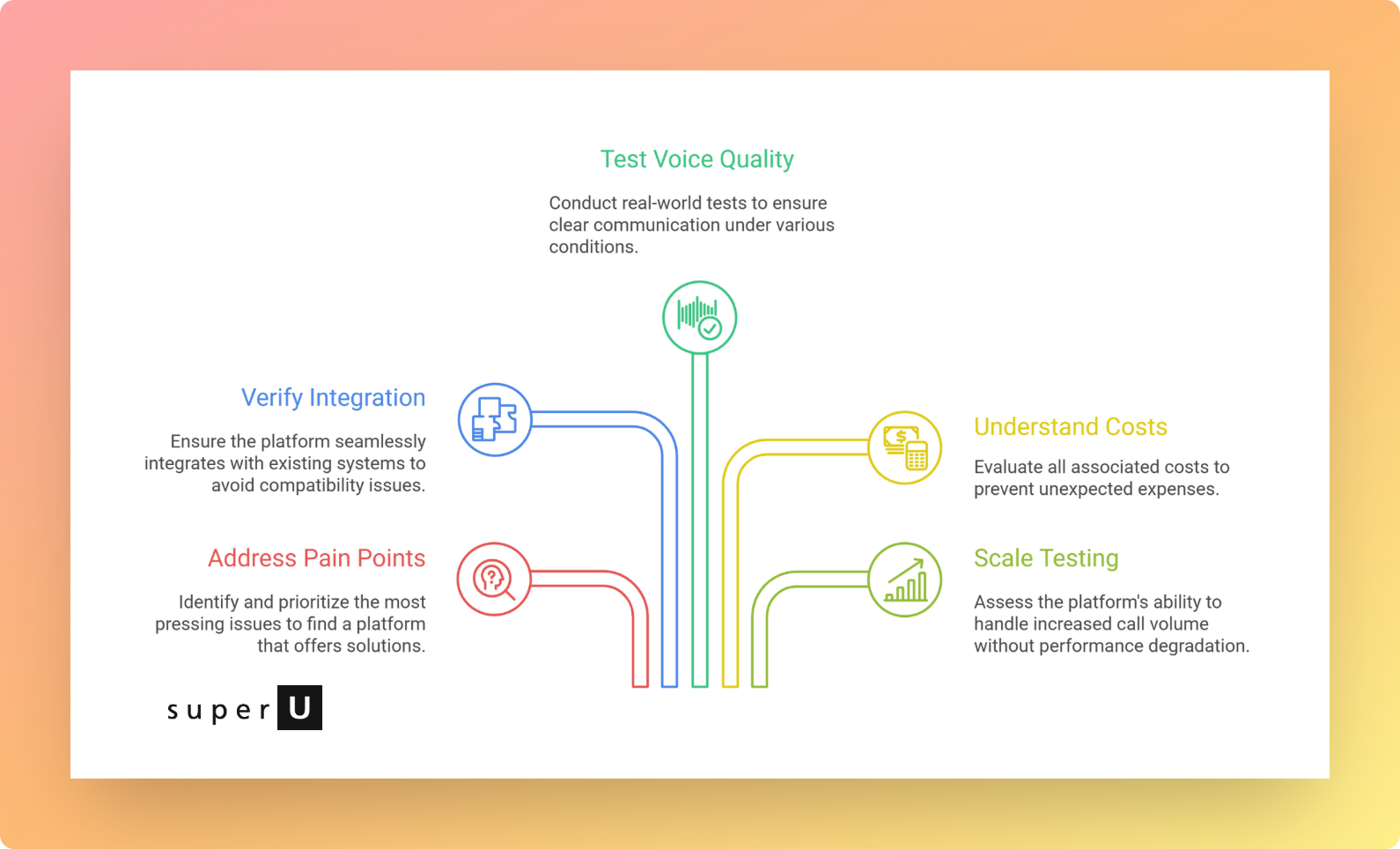 Test Voice Quality

Conduct real-world tests to ensure clear communication under various conditions.

Verify Integration

Ensure the platform seamlessly integrates with existing systems to avoid compatibility issues.

Address Pain Points

Identify and prioritize the most pressing issues to find a platform that offers solutions.

Understand Costs

Evaluate all associated costs to prevent unexpected expenses.

Scale Testing

Assess the platform's ability to handle increased call volume without performance degradation.

super U